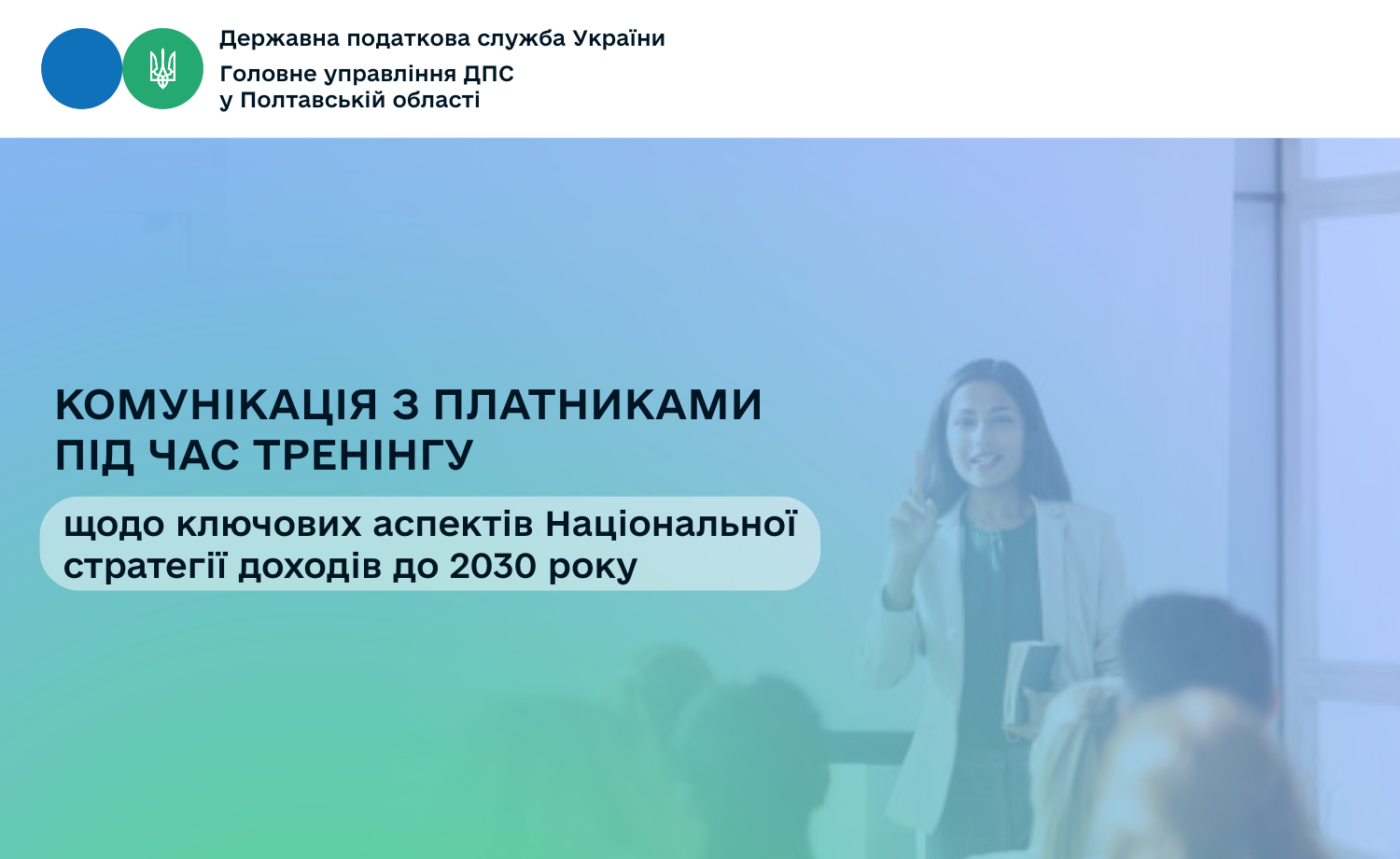 Державна податкова служба України
Головне управління ДПС
у Полтавській області

КОМУНІКАЦІЯ З ПЛАТНИКАМИ
ПІД ЧАС ТРЕНІНГУ

щодо ключових аспектів Національної стратегії доходів до 2030 року